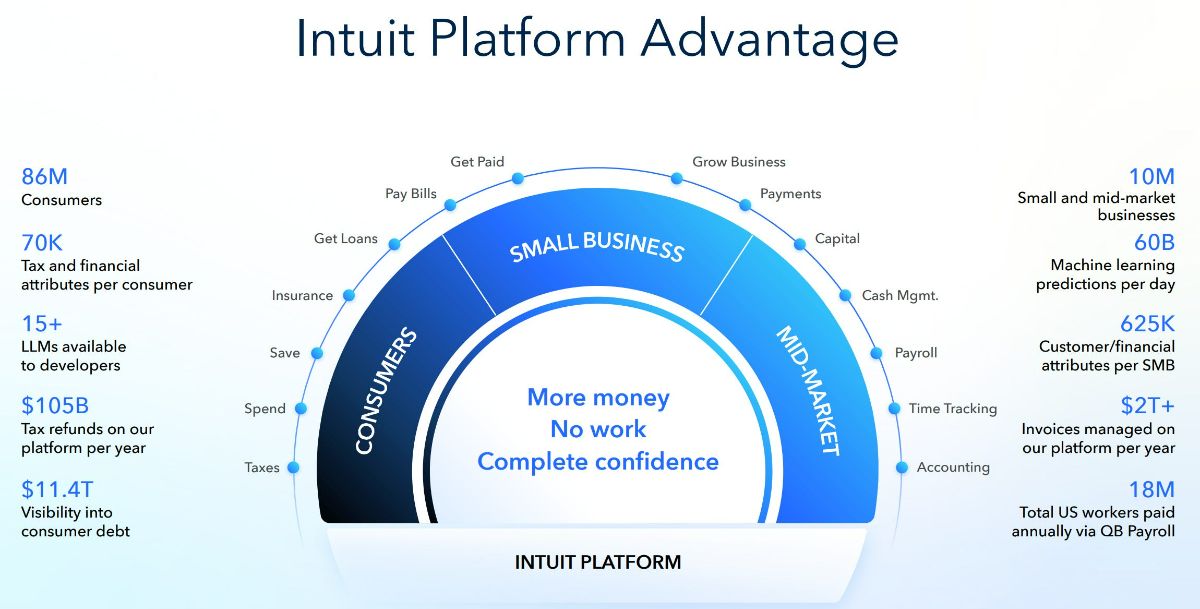 Intuit Platform Advantage

86M
Consumers

70K
Tax and financial attributes per consumer

15+
LLMs available to developers

$105B
Tax refunds on our platform per year

$11.4T
Visibility into consumer debt

Taxes
Spend
Save
Insurance
Get Loans
Pay Bills
Get Paid
Grow Business
Payments
Capital
Cash Mgmt.
Payroll
Time Tracking
Accounting

CONSUMERS
SMALL BUSINESS
MID-MARKET

More money
No work
Complete confidence

INTUIT PLATFORM

10M
Small and mid-market businesses

60B
Machine learning predictions per day

625K
Customer/financial attributes per SMB

$2T+
Invoices managed on our platform per year

18M
Total US workers paid annually via QB Payroll